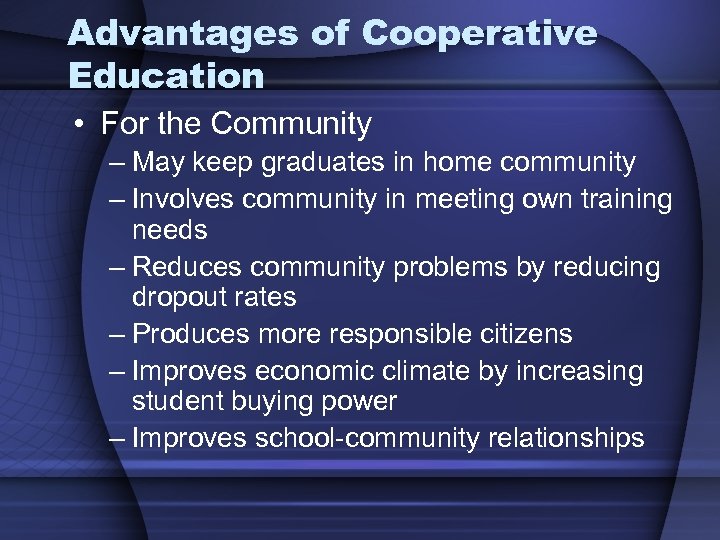 Advantages of Cooperative Education

• For the Community
– May keep graduates in home community
– Involves community in meeting own training needs
– Reduces community problems by reducing dropout rates
– Produces more responsible citizens
– Improves economic climate by increasing student buying power
– Improves school-community relationships